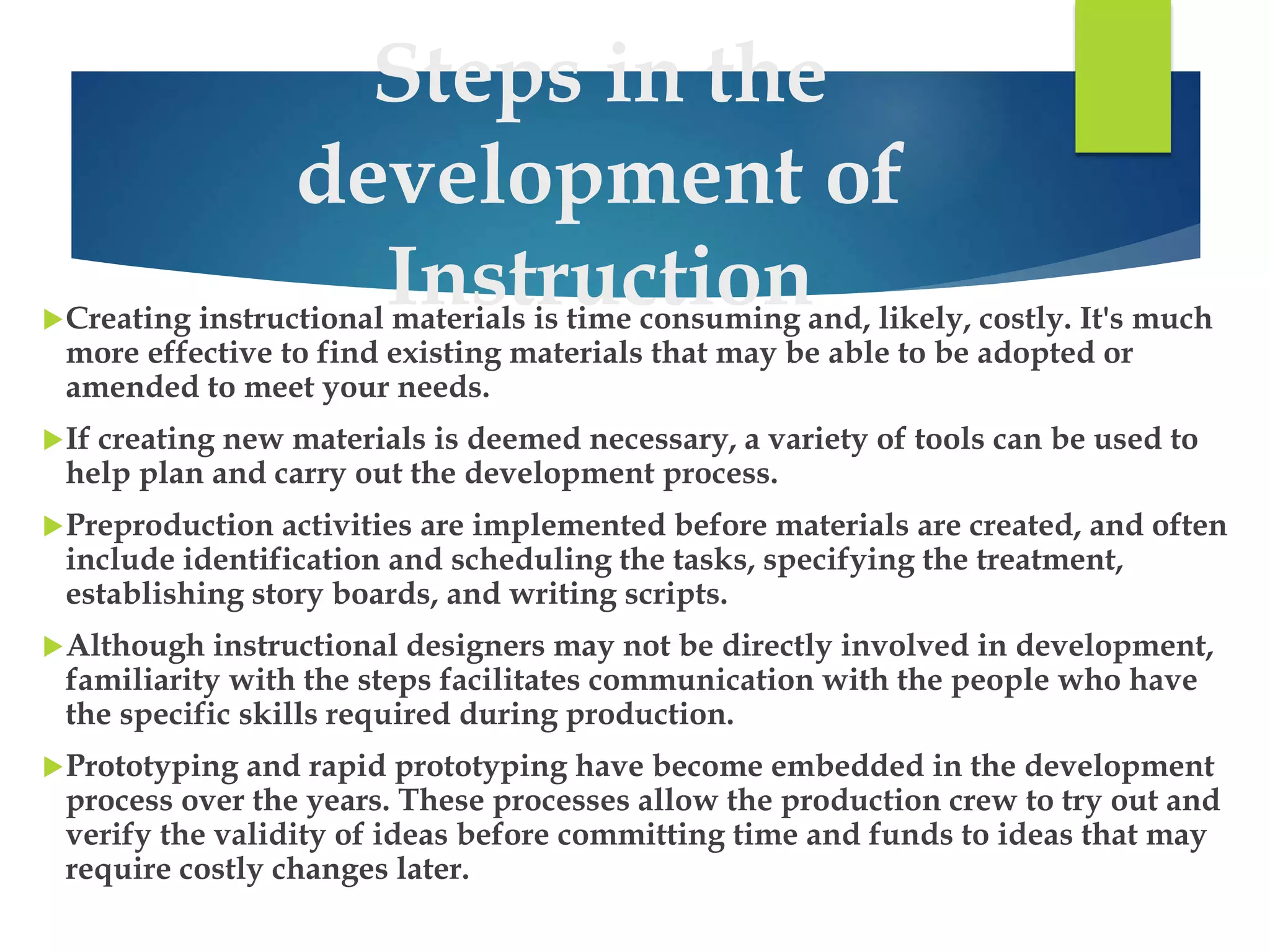 Steps in the development of Instruction

Creating instructional materials is time consuming and, likely, costly. It's much more effective to find existing materials that may be able to be adopted or amended to meet your needs.

If creating new materials is deemed necessary, a variety of tools can be used to help plan and carry out the development process.

Preproduction activities are implemented before materials are created, and often include identification and scheduling the tasks, specifying the treatment, establishing story boards, and writing scripts.

Although instructional designers may not be directly involved in development, familiarity with the steps facilitates communication with the people who have the specific skills required during production.

Prototyping and rapid prototyping have become embedded in the development process over the years. These processes allow the production crew to try out and verify the validity of ideas before committing time and funds to ideas that may require costly changes later.